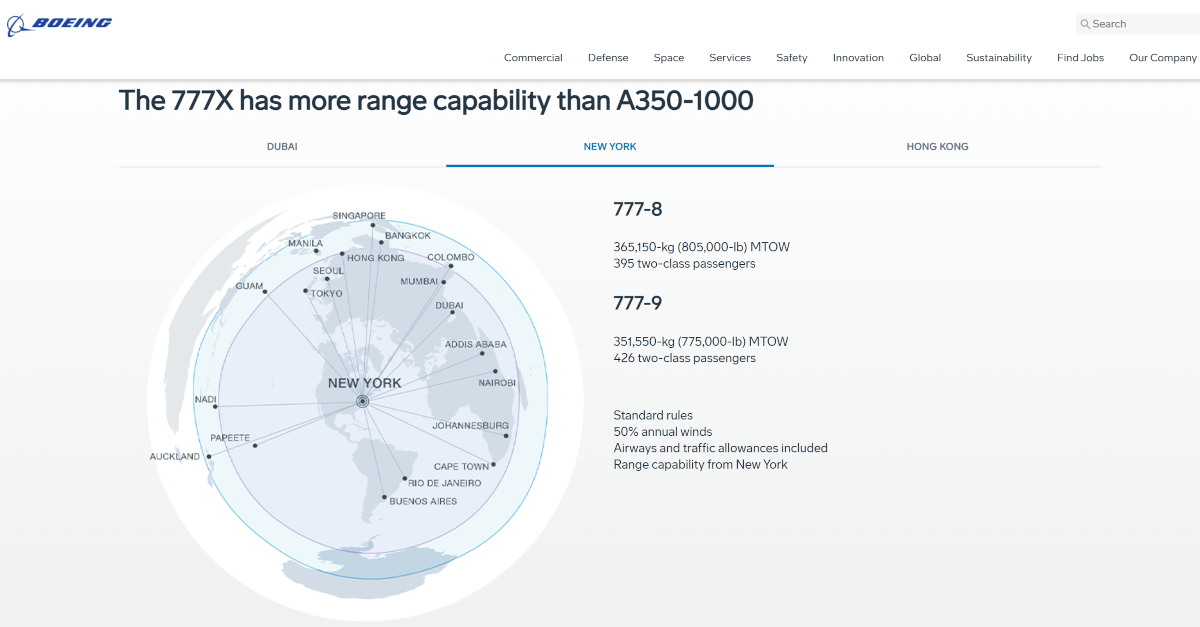 BOEING

Search

Commercial Defense Space Services Safety Innovation Global Sustainability Find Jobs Our Company

The 777X has more range capability than A350-1000

DUBAI NEW YORK HONG KONG

SINGAPORE
BANGKOK
MANILA
HONG KONG
COLOMBO
SEOUL
MUMBAI
GUAM
TOKYO
DUBAI
ADDIS ABABA
NAIROBI
NEW YORK
NADI
JOHANNESBURG
PAPEETE
AUCKLAND
CAPE TOWN
RIO DE JANEIRO
BUENOS AIRES

777-8

365,150-kg (805,000-lb) MTOW
395 two-class passengers

777-9

351,550-kg (775,000-lb) MTOW
426 two-class passengers

Standard rules
50% annual winds
Airways and traffic allowances included
Range capability from New York